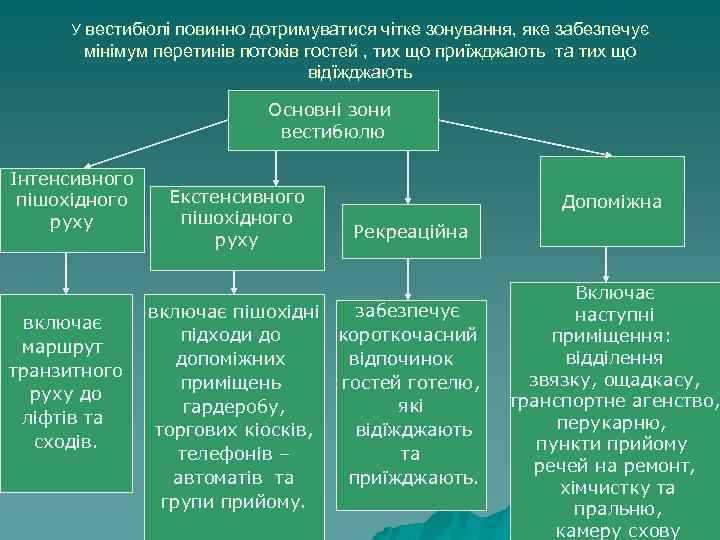 У вестибюлі повинно дотримуватися чітке зонування, яке забезпечує мінімум перетинів потоків гостей , тих що приїжджають та тих що відїжджають

Основні зони вестибюлю

Інтенсивного пішохідного руху

Екстенсивного пішохідного руху

Рекреаційна

Допоміжна

включає маршрут транзитного руху до ліфтів та сходів.

включає пішохідні підходи до допоміжних приміщень гардеробу, торгових кіосків, телефонів – автоматів та групи прийому.

забезпечує короткочасний відпочинок гостей готелю, які відїжджають та приїжджають.

Включає наступні приміщення: відділення звязку, ощадкасу, транспортне агенство, перукарню, пункти прийому речей на ремонт, хімчистку та пральню, камеру схову